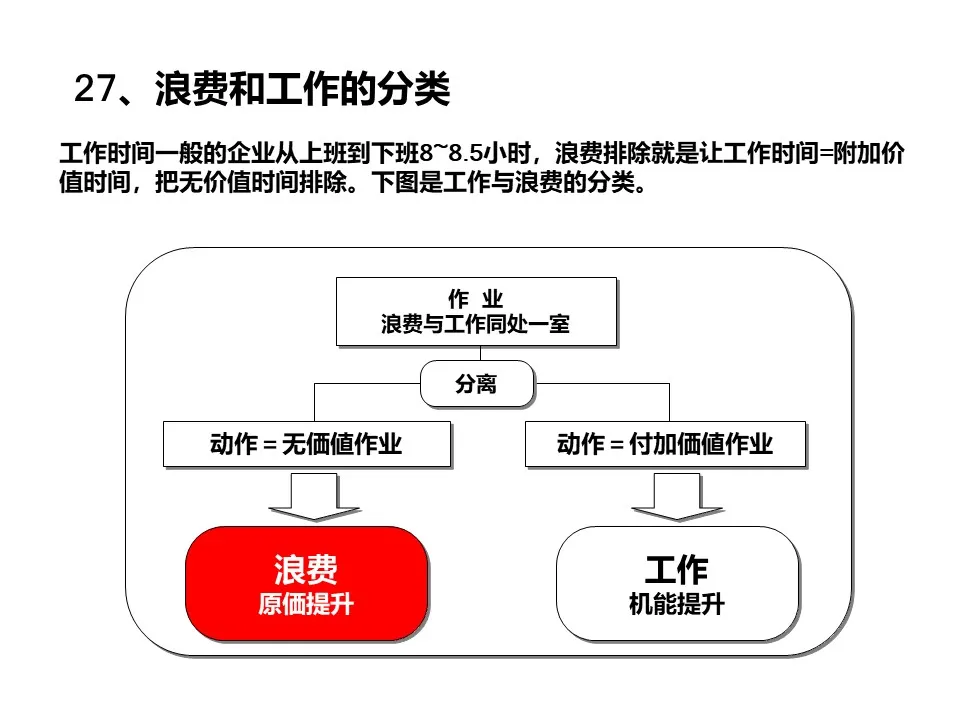 27、浪费和工作的分类

工作时间一般的企业从上班到下班8~8.5小时，浪费排除就是让工作时间=附加价值时间，把无价值时间排除。下图是工作与浪费的分类。

作 业
浪费与工作同处一室

分离

动作 = 无価値作业

动作 = 付加価値作业

浪费
原価提升

工作
机能提升